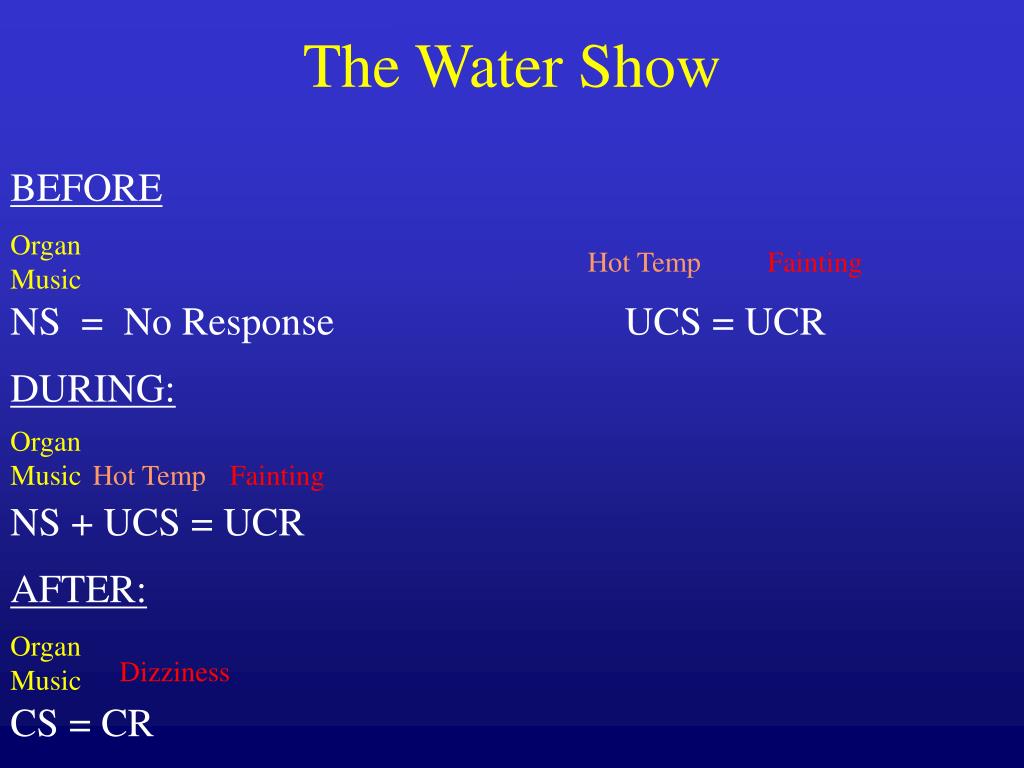 The Water Show

BEFORE

Organ Music

NS = No Response

Hot Temp Fainting

UCS = UCR

DURING:

Organ Music Hot Temp Fainting

NS + UCS = UCR

AFTER:

Organ Music Dizziness

CS = CR